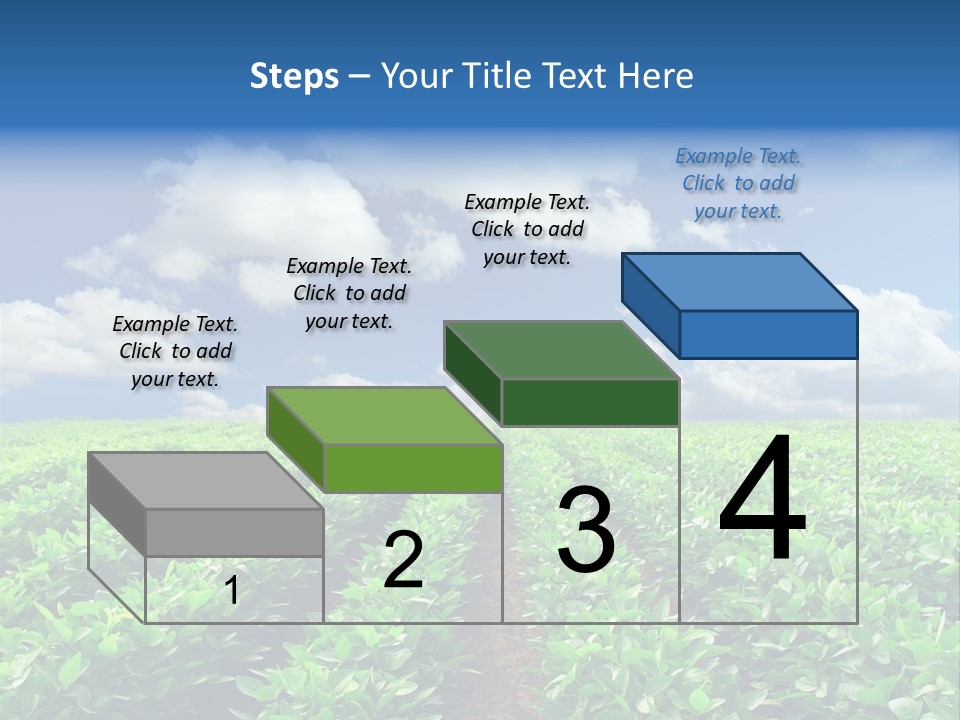 Steps – Your Title Text Here

Example Text. Click to add your text.

Example Text. Click to add your text.

Example Text. Click to add your text.

Example Text. Click to add your text.

1

2

3

4